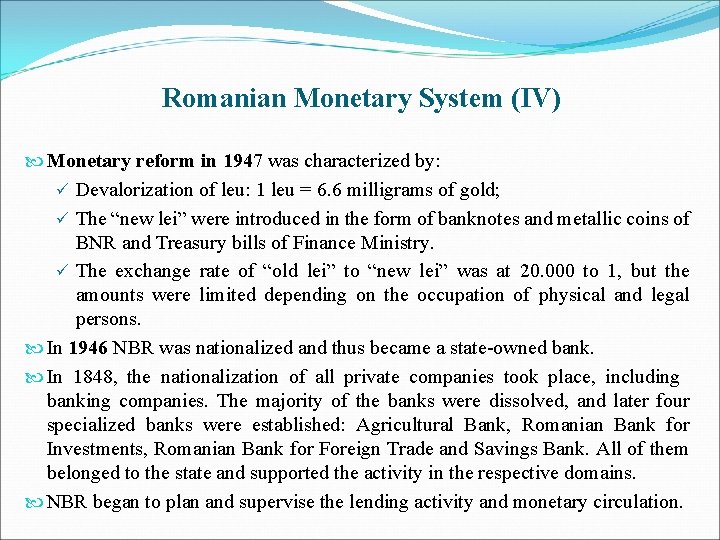 Romanian Monetary System (IV)

Monetary reform in 1947 was characterized by:

✓ Devalorization of leu: 1 leu = 6.6 milligrams of gold;

✓ The “new lei” were introduced in the form of banknotes and metallic coins of BNR and Treasury bills of Finance Ministry.

✓ The exchange rate of “old lei” to “new lei” was at 20.000 to 1, but the amounts were limited depending on the occupation of physical and legal persons.

In 1946 NBR was nationalized and thus became a state-owned bank.

In 1848, the nationalization of all private companies took place, including banking companies. The majority of the banks were dissolved, and later four specialized banks were established: Agricultural Bank, Romanian Bank for Investments, Romanian Bank for Foreign Trade and Savings Bank. All of them belonged to the state and supported the activity in the respective domains.

NBR began to plan and supervise the lending activity and monetary circulation.